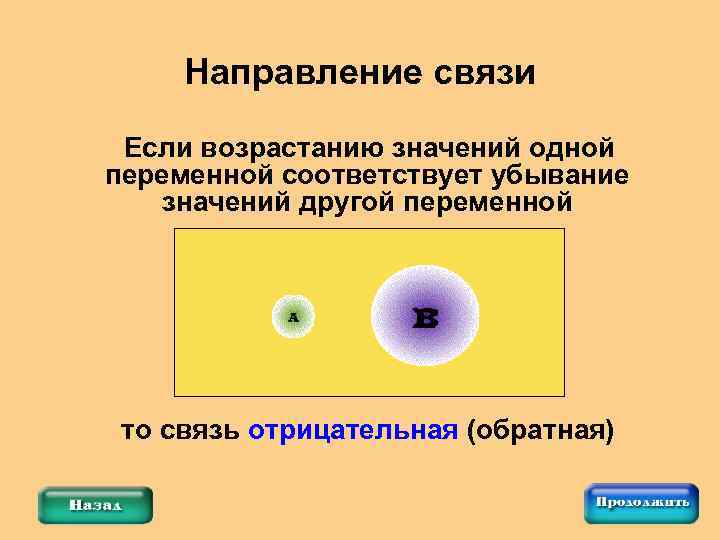 Направление связи

Если возрастанию значений одной переменной соответствует убывание значений другой переменной

A

B

то связь отрицательная (обратная)

Назад

Продолжить